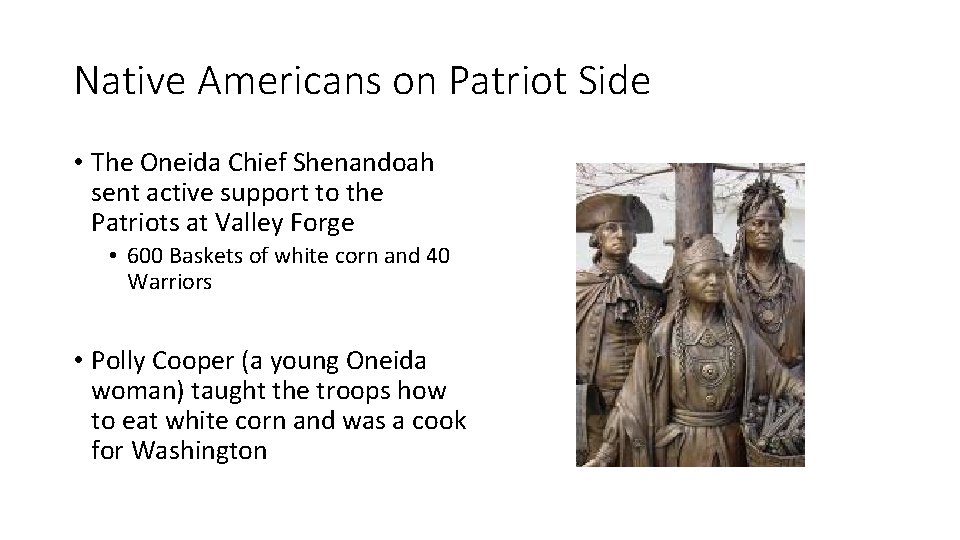 Native Americans on Patriot Side

• The Oneida Chief Shenandoah sent active support to the Patriots at Valley Forge

• 600 Baskets of white corn and 40 Warriors

• Polly Cooper (a young Oneida woman) taught the troops how to eat white corn and was a cook for Washington